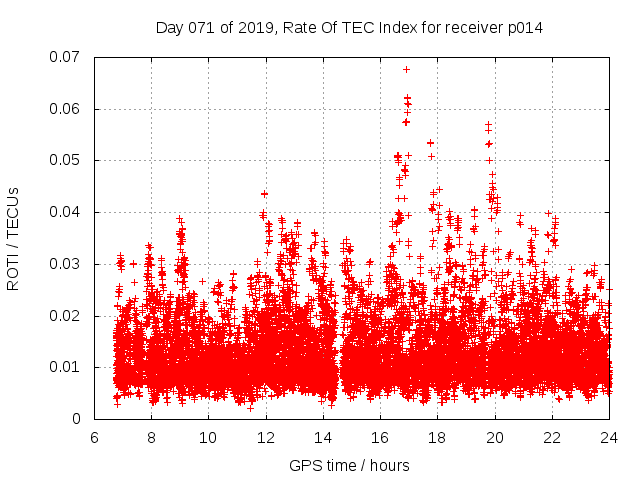 Day 071 of 2019, Rate Of TEC Index for receiver p014

ROTI / TECUs

0.07
0.06
0.05
0.04
0.03
0.02
0.01
0

6 8 10 12 14 16 18 20 22 24

GPS time / hours